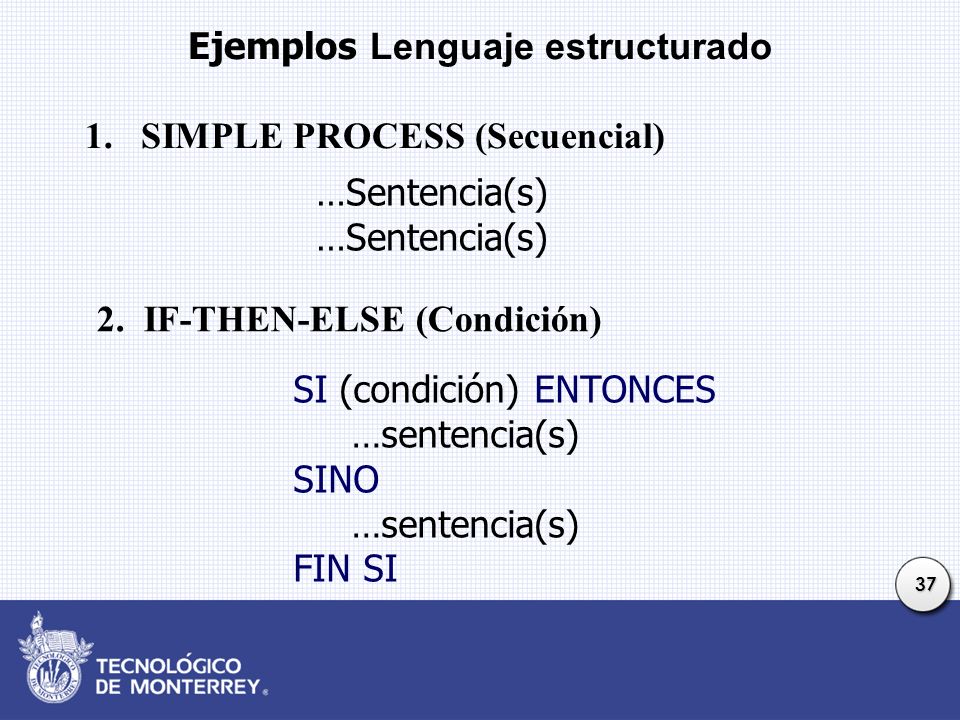 Ejemplos Lenguaje estructurado

1. SIMPLE PROCESS (Secuencial)

…Sentencia(s)
…Sentencia(s)

2. IF-THEN-ELSE (Condición)

SI (condición) ENTONCES
…sentencia(s)
SINO
…sentencia(s)
FIN SI

37

TECNOLÓGICO
DE MONTERREY®